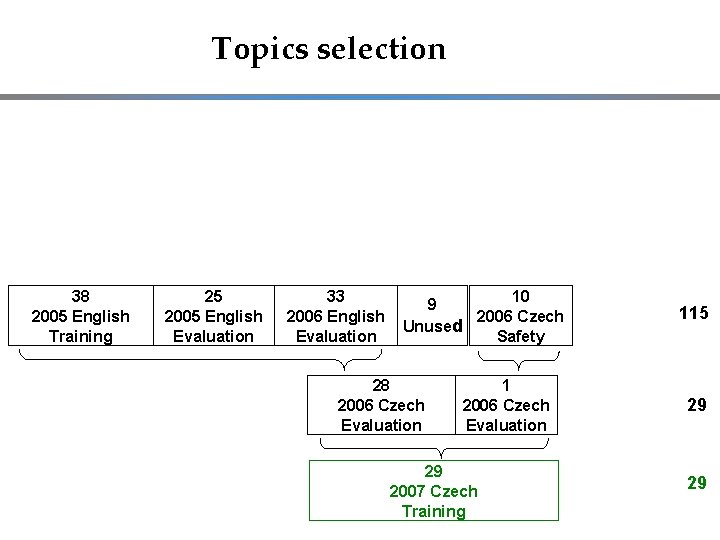 Topics selection

38
2005 English
Training

25
2005 English
Evaluation

33
2006 English
Evaluation

9
Unused

10
2006 Czech
Safety

115

28
2006 Czech
Evaluation

1
2006 Czech
Evaluation

29

29
2007 Czech
Training

29